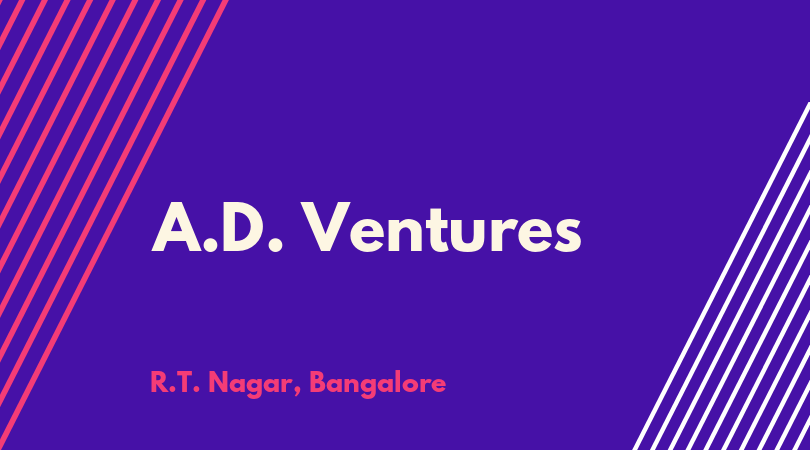 A.D. Ventures

R.T. Nagar, Bangalore